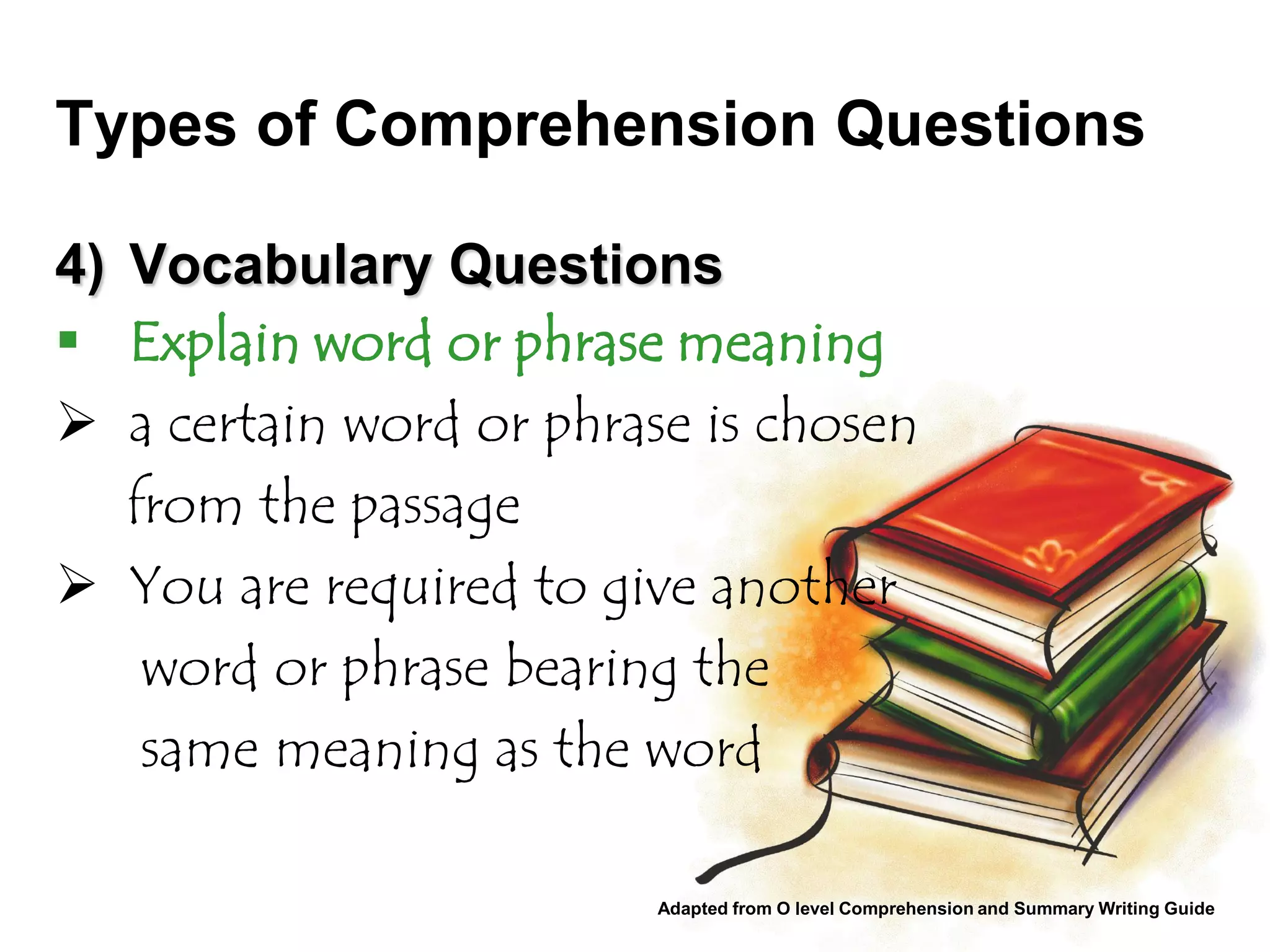 Types of Comprehension Questions

4) Vocabulary Questions

▪ Explain word or phrase meaning

➢ a certain word or phrase is chosen from the passage

➢ You are required to give another word or phrase bearing the same meaning as the word

Adapted from O level Comprehension and Summary Writing Guide